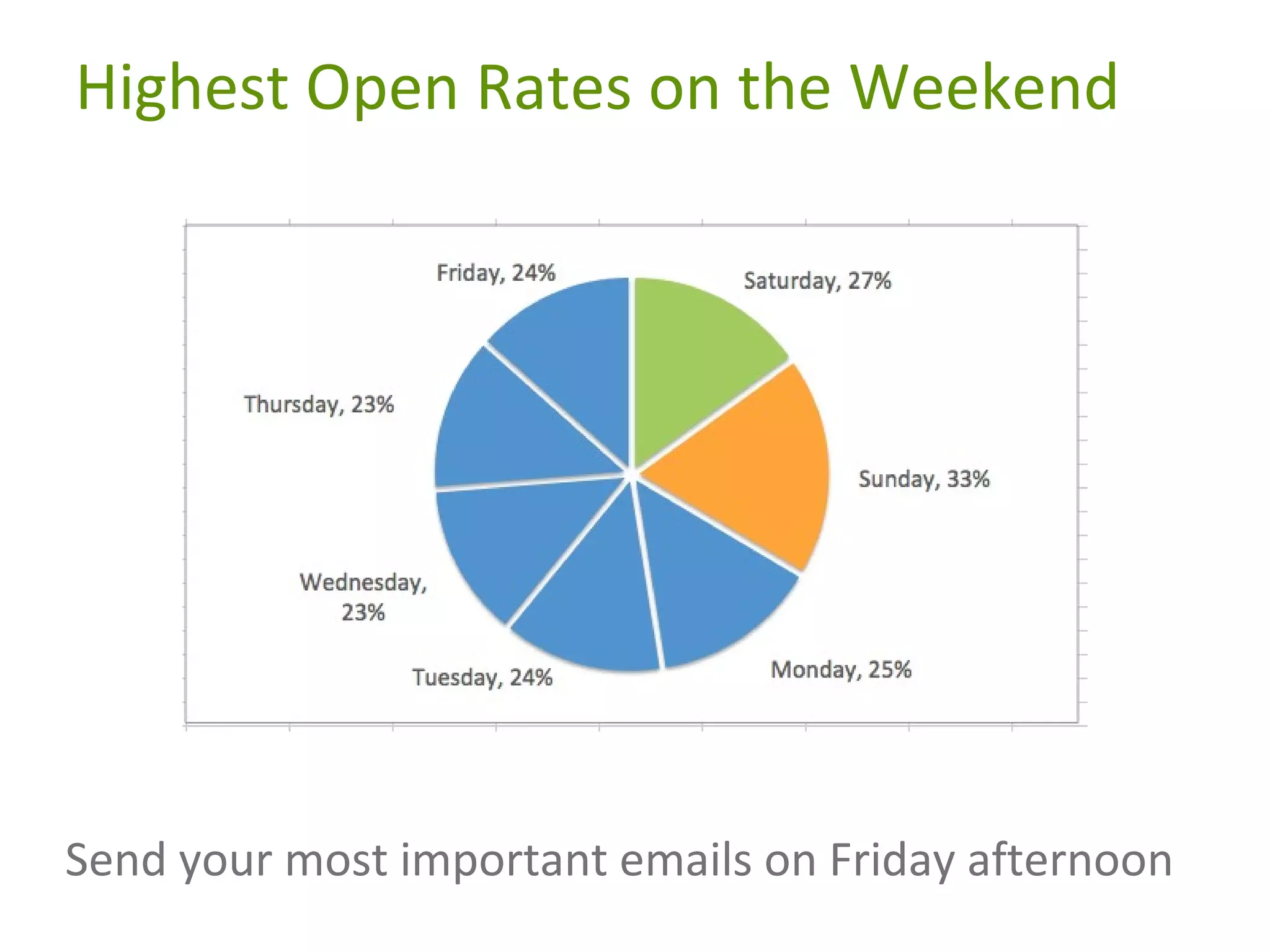 Highest Open Rates on the Weekend

Friday, 24%

Saturday, 27%

Thursday, 23%

Sunday, 33%

Wednesday, 23%

Tuesday, 24%

Monday, 25%

Send your most important emails on Friday afternoon